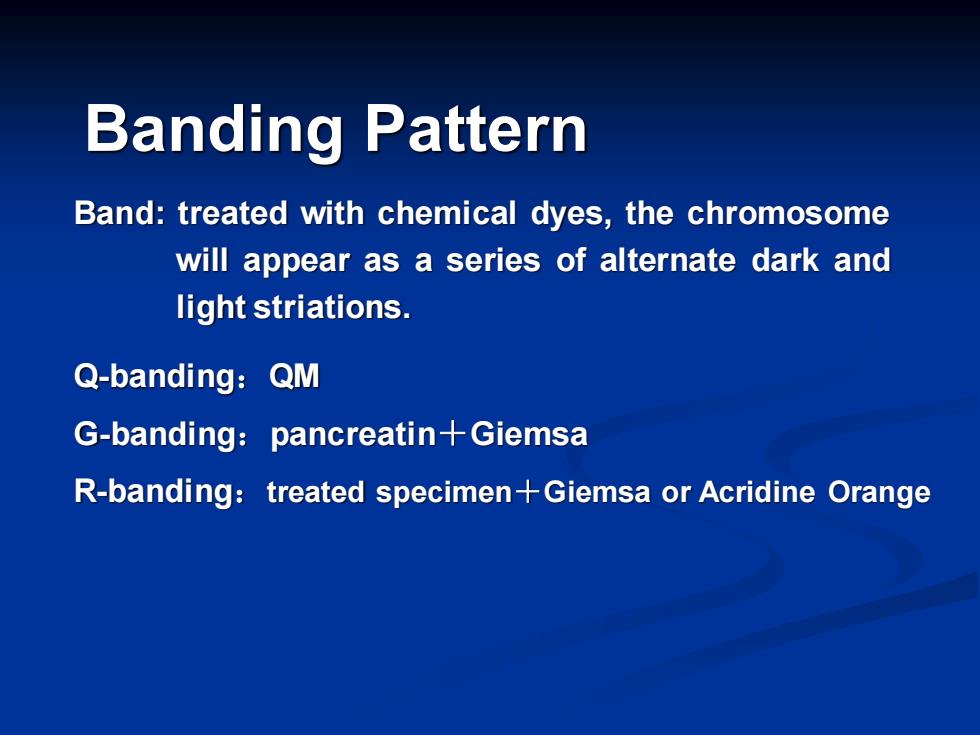 Banding Pattern

Band: treated with chemical dyes, the chromosome will appear as a series of alternate dark and light striations.

Q-banding： QM

G-banding： pancreatin＋Giemsa

R-banding： treated specimen＋Giemsa or Acridine Orange